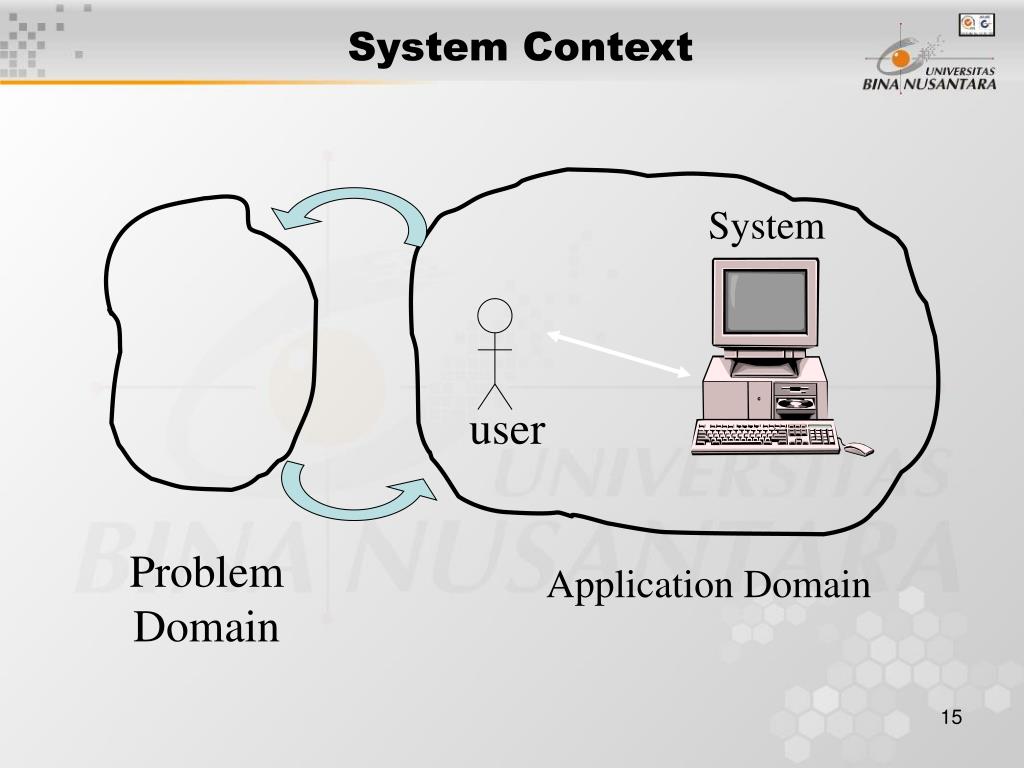 System Context

UNIVERSITAS
BINA NUSANTARA

System

user

Problem Domain

Application Domain

UNIVERSITAS
BINA NUSANTARA

15